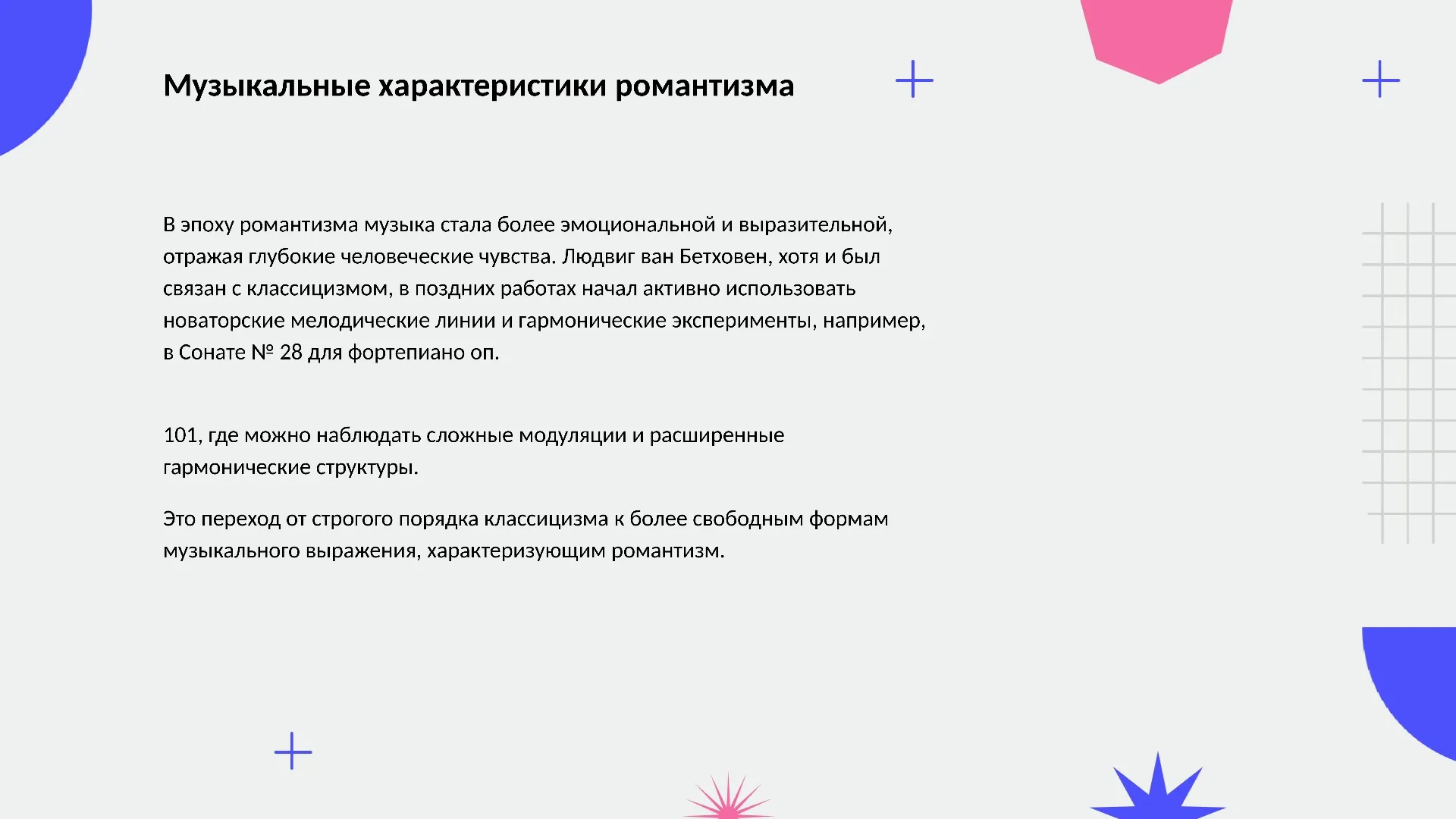 Музыкальные характеристики романтизма

В эпоху романтизма музыка стала более эмоциональной и выразительной, отражая глубокие человеческие чувства. Людвиг ван Бетховен, хотя и был связан с классицизмом, в поздних работах начал активно использовать новаторские мелодические линии и гармонические эксперименты, например, в Сонате № 28 для фортепиано оп.

101, где можно наблюдать сложные модуляции и расширенные гармонические структуры.

Это переход от строгого порядка классицизма к более свободным формам музыкального выражения, характеризующим романтизм.